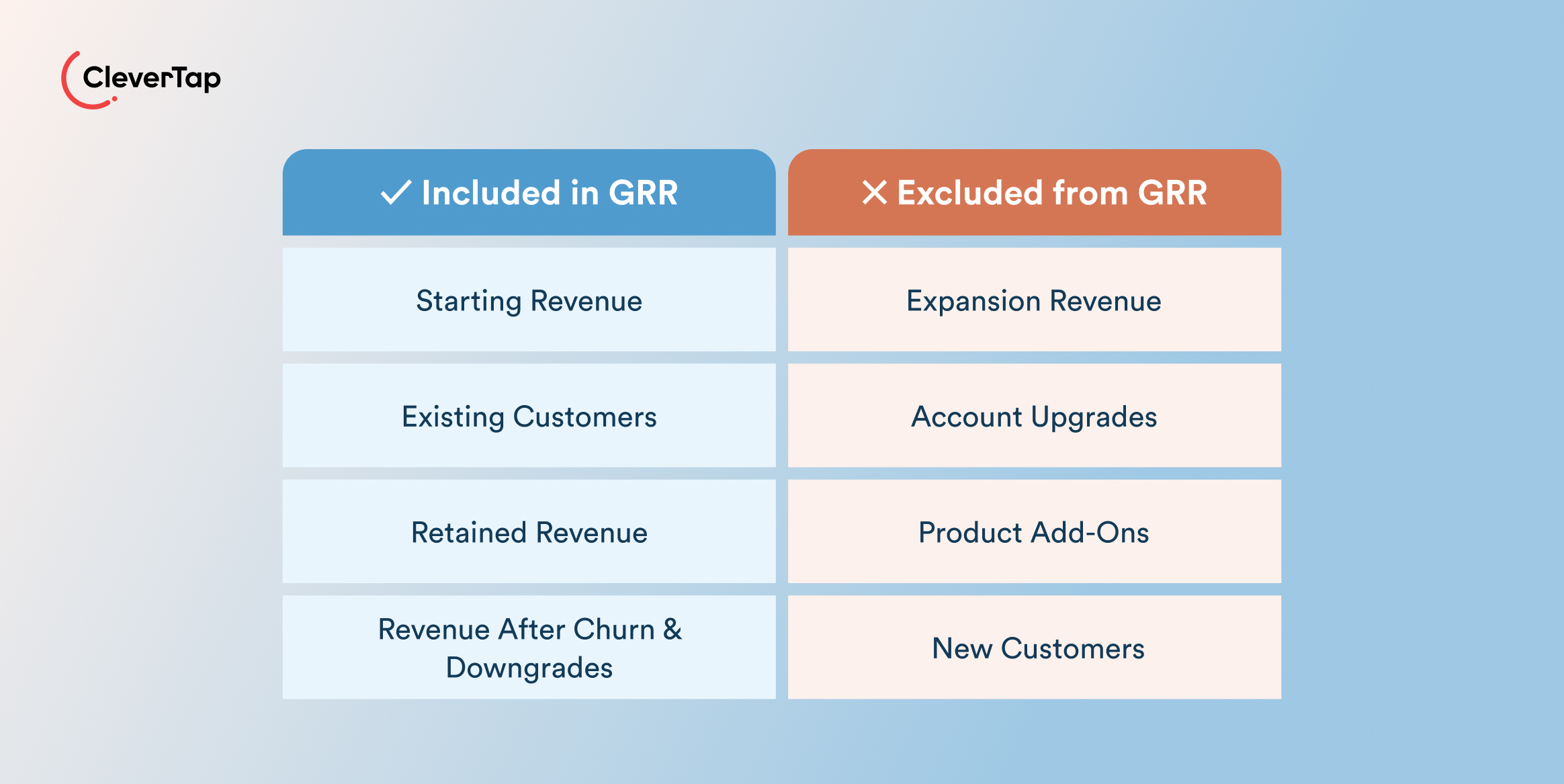 CleverTap

| ✓ Included in GRR | ✕ Excluded from GRR |
|---|---|
| Starting Revenue | Expansion Revenue |
| Existing Customers | Account Upgrades |
| Retained Revenue | Product Add-Ons |
| Revenue After Churn & Downgrades | New Customers |